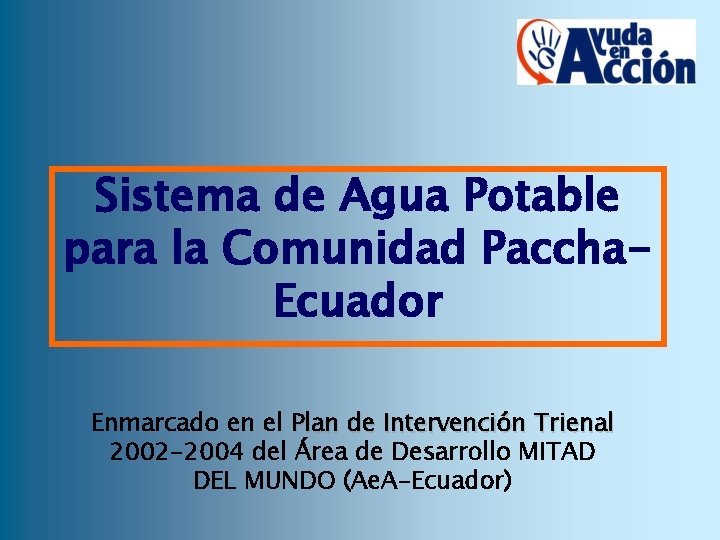 Ayuda en Acción

Sistema de Agua Potable para la Comunidad Paccha-Ecuador

Enmarcado en el Plan de Intervención Trienal 2002-2004 del Área de Desarrollo MITAD DEL MUNDO (AeA-Ecuador)